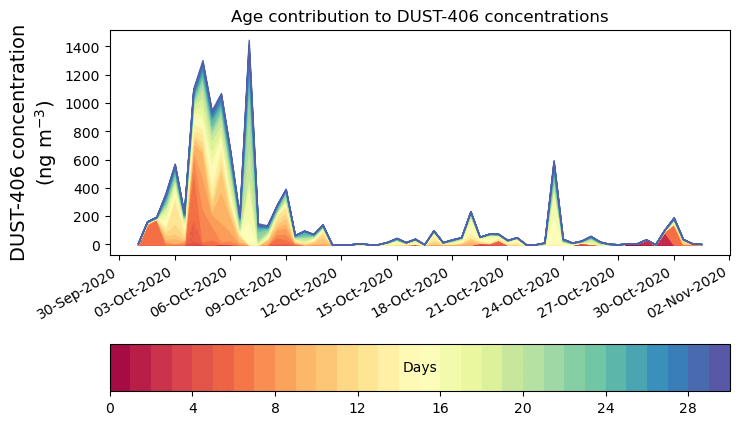 Age contribution to DUST-406 concentrations

DUST-406 concentration (ng m$^{-3}$)

1400
1200
1000
800
600
400
200
0

30-Sep-2020
03-Oct-2020
06-Oct-2020
09-Oct-2020
12-Oct-2020
15-Oct-2020
18-Oct-2020
21-Oct-2020
24-Oct-2020
27-Oct-2020
30-Oct-2020
02-Nov-2020

Days

0
4
8
12
16
20
24
28